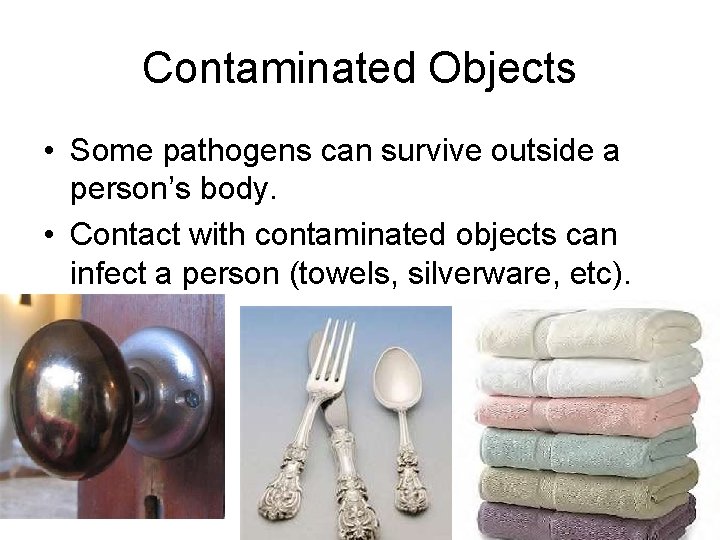 Contaminated Objects

• Some pathogens can survive outside a person's body.

• Contact with contaminated objects can infect a person (towels, silverware, etc).